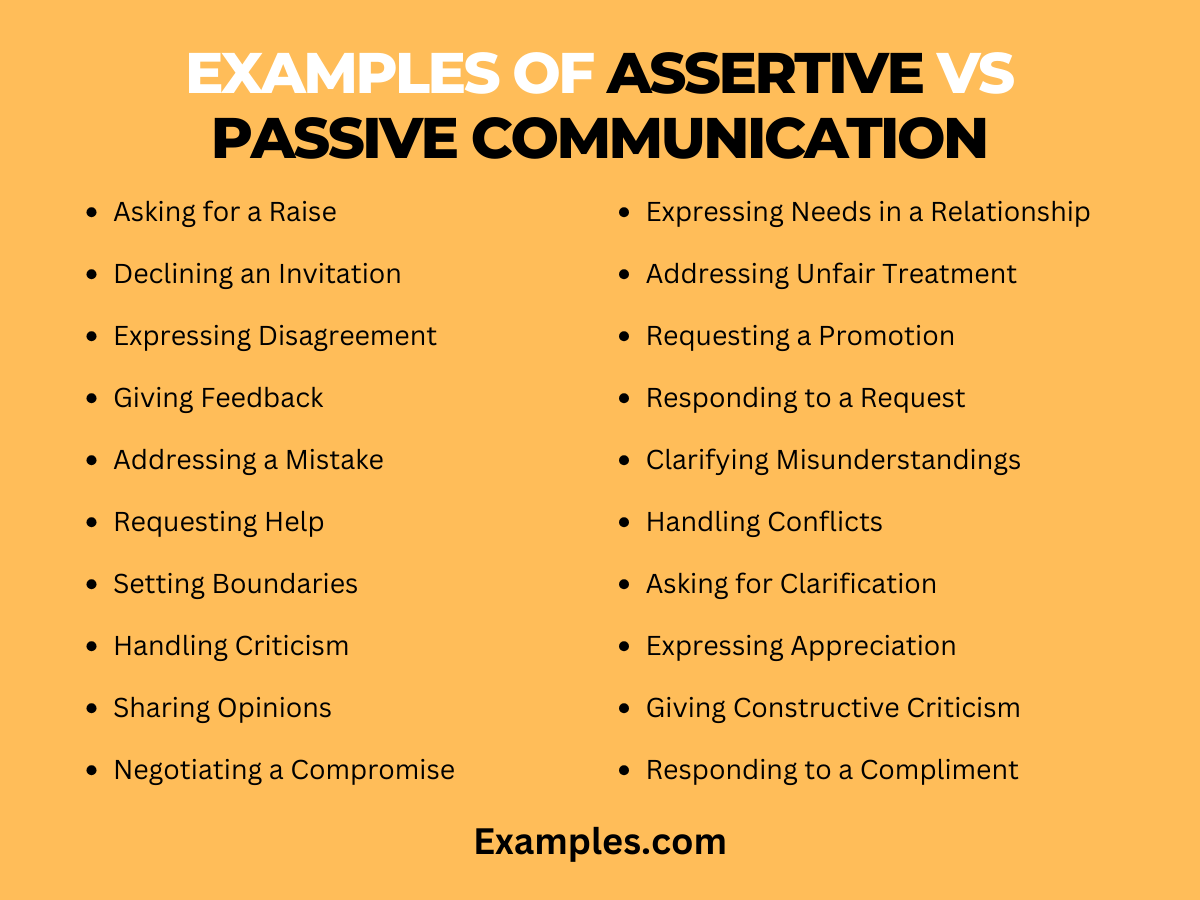 EXAMPLES OF ASSERTIVE VS PASSIVE COMMUNICATION

- Asking for a Raise
- Declining an Invitation
- Expressing Disagreement
- Giving Feedback
- Addressing a Mistake
- Requesting Help
- Setting Boundaries
- Handling Criticism
- Sharing Opinions
- Negotiating a Compromise

- Expressing Needs in a Relationship
- Addressing Unfair Treatment
- Requesting a Promotion
- Responding to a Request
- Clarifying Misunderstandings
- Handling Conflicts
- Asking for Clarification
- Expressing Appreciation
- Giving Constructive Criticism
- Responding to a Compliment

Examples.com